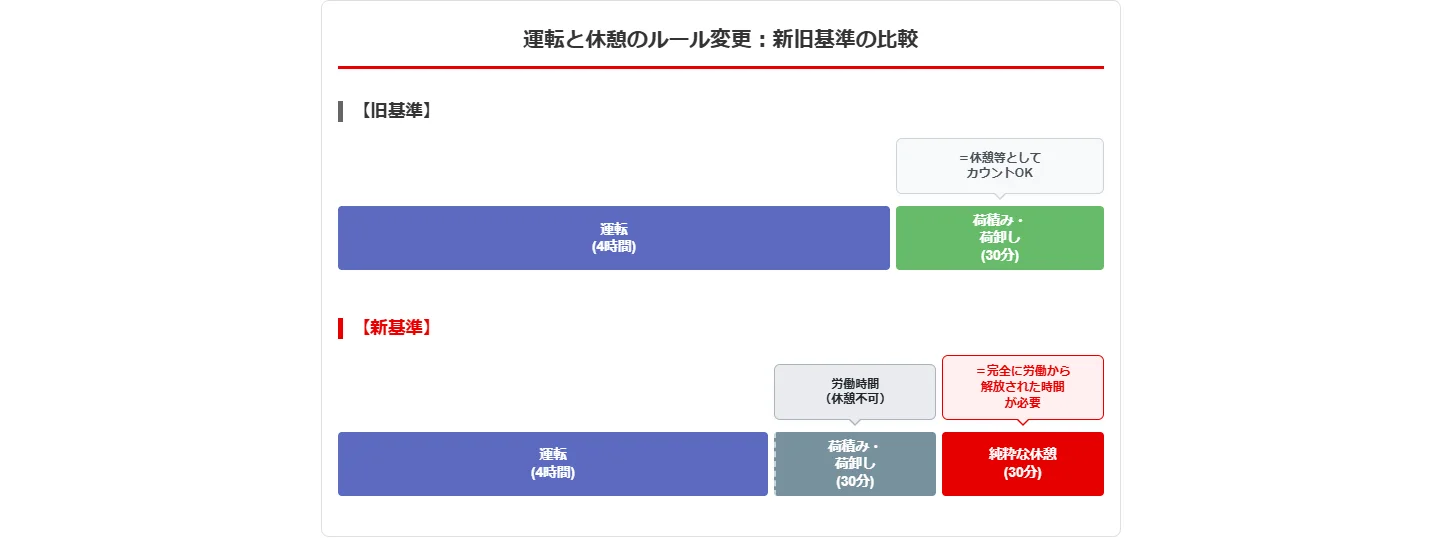 運転と休憩のルール変更：新旧基準の比較

【旧基準】

＝休憩等として
カウントOK

運転
(4時間)

荷積み・
荷卸し
(30分)

【新基準】

労働時間
(休憩不可)

＝完全に労働から
解放された時間
が必要

運転
(4時間)

荷積み・
荷卸し
(30分)

純粋な休憩
(30分)